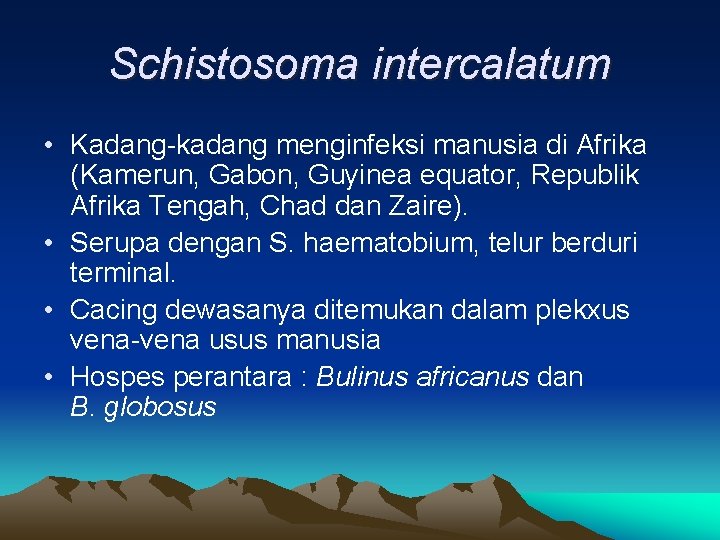 Schistosoma intercalatum

• Kadang-kadang menginfeksi manusia di Afrika (Kamerun, Gabon, Guyinea equator, Republik Afrika Tengah, Chad dan Zaire).
• Serupa dengan S. haematobium, telur berduri terminal.
• Cacing dewasanya ditemukan dalam plekxus vena-vena usus manusia
• Hospes perantara : Bulinus africanus dan B. globosus